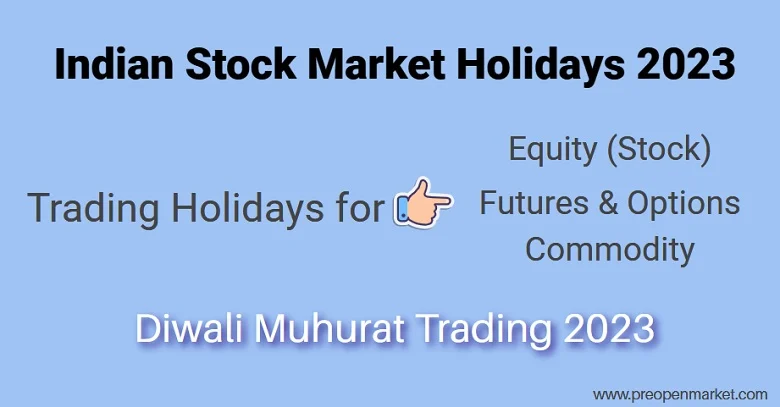 Indian Stock Market Holidays 2023

Trading Holidays for

Equity (Stock)
Futures & Options
Commodity

Diwali Muhurat Trading 2023

www.preopenmarket.com